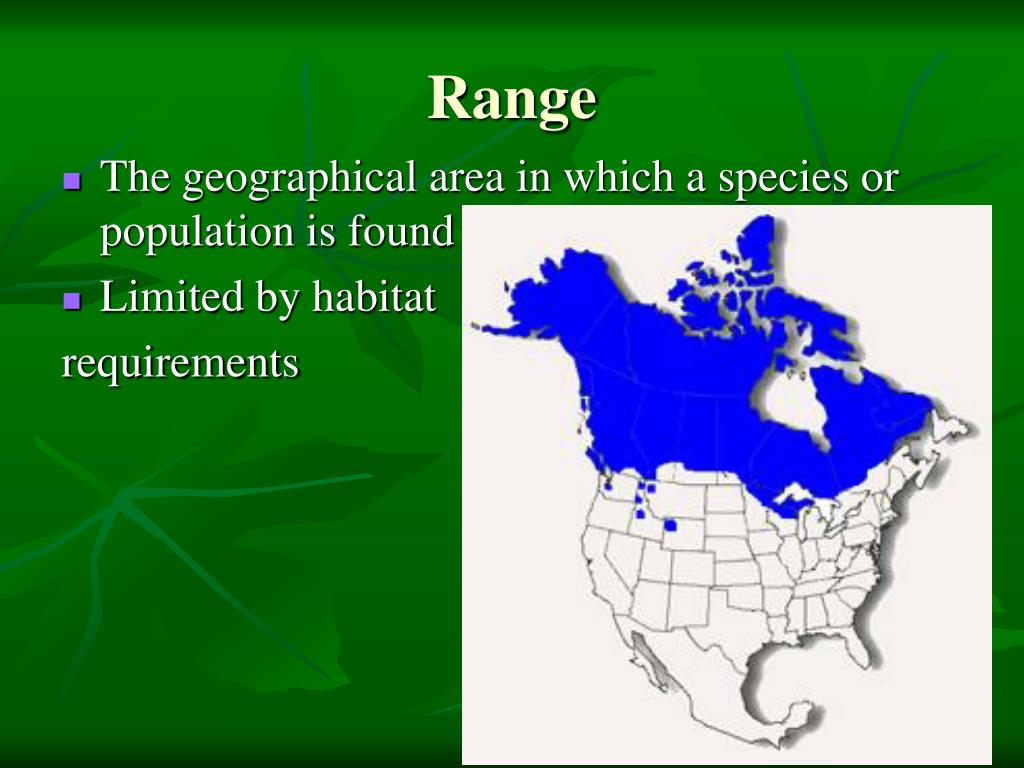 Range

- The geographical area in which a species or population is found
- Limited by habitat

requirements